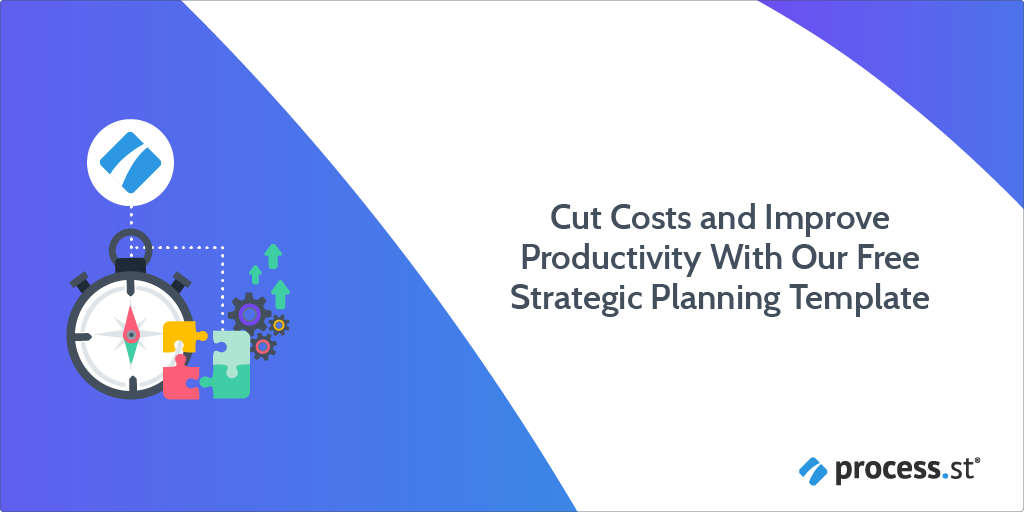 Cut Costs and Improve Productivity With Our Free Strategic Planning Template

process.st®